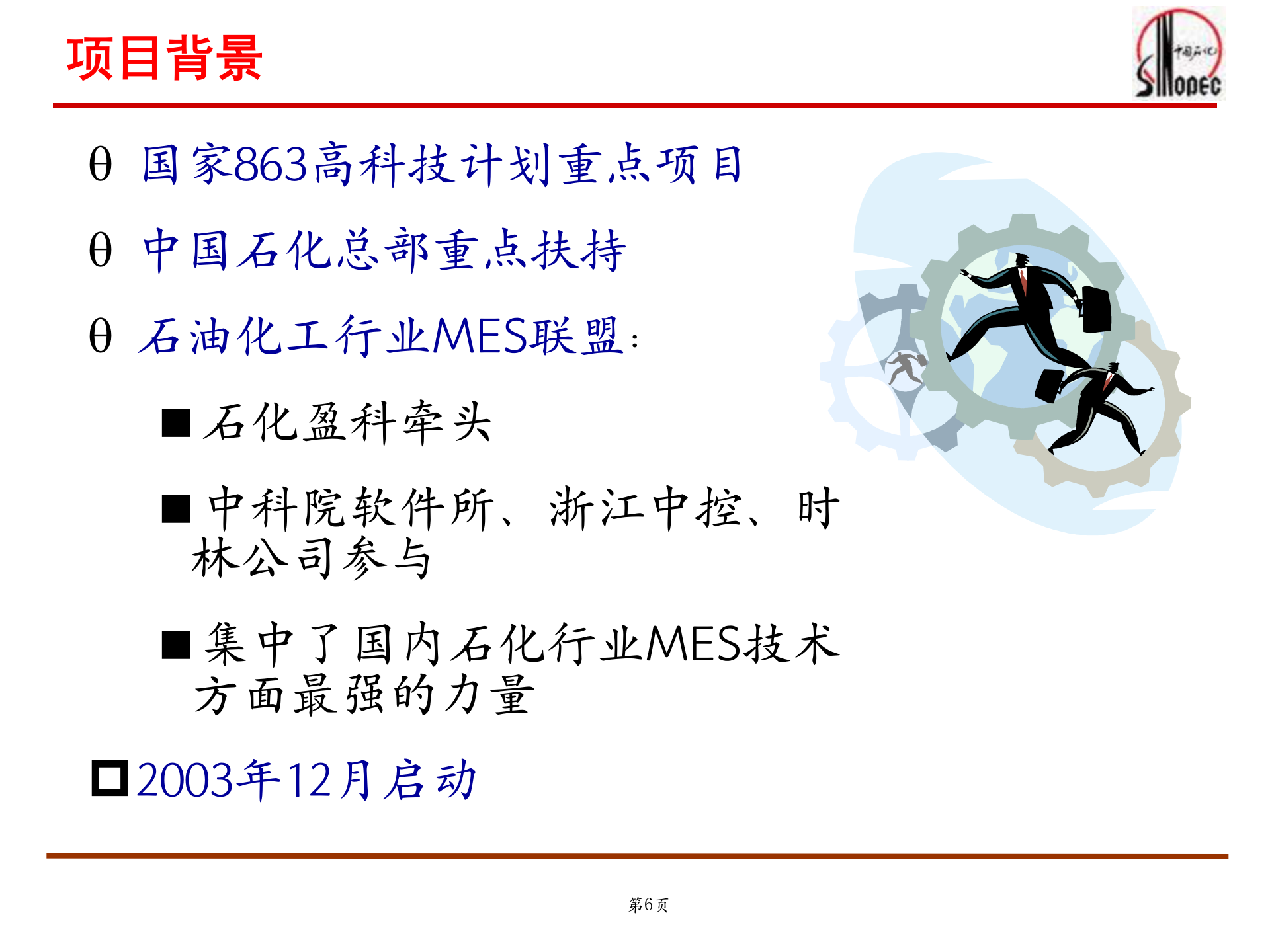 项目背景

中国石化
SINOPEC

θ 国家863高科技计划重点项目

θ 中国石化总部重点扶持

θ 石油化工行业MES联盟：

■ 石化盈科牵头

■ 中科院软件所、浙江中控、时林公司参与

■ 集中了国内石化行业MES技术方面最强的力量

□ 2003年12月启动

第6页